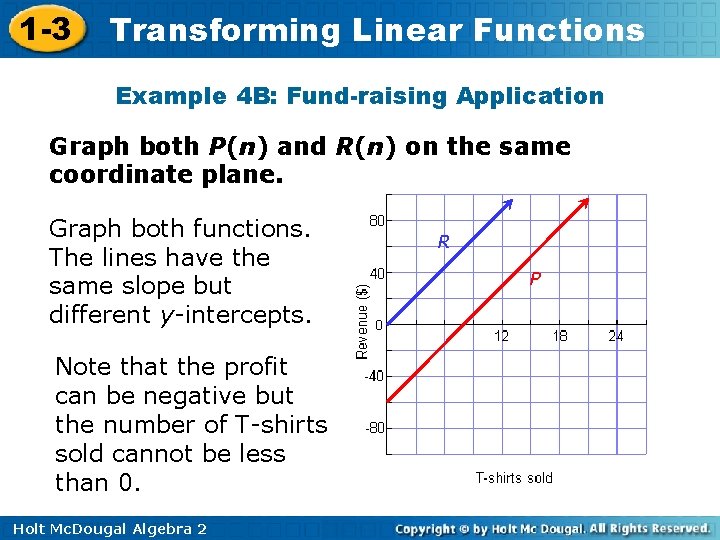 1-3 Transforming Linear Functions

Example 4B: Fund-raising Application

Graph both $P(n)$ and $R(n)$ on the same coordinate plane.

Graph both functions. The lines have the same slope but different $y$-intercepts.

Note that the profit can be negative but the number of T-shirts sold cannot be less than 0.

80
40
0
-40
-80
12
18
24
R
P
Revenue ($)
T-shirts sold

Holt McDougal Algebra 2

Copyright © by Holt Mc Dougal. All Rights Reserved.